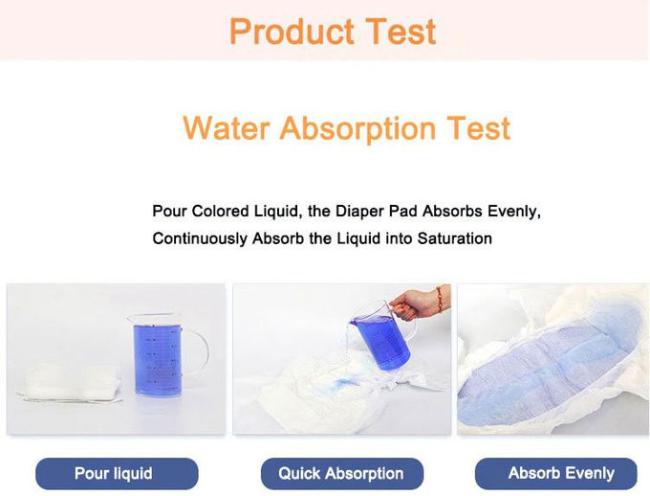 Product Test

Water Absorption Test

Pour Colored Liquid, the Diaper Pad Absorbs Evenly, Continuously Absorb the Liquid into Saturation

Pour liquid

Quick Absorption

Absorb Evenly